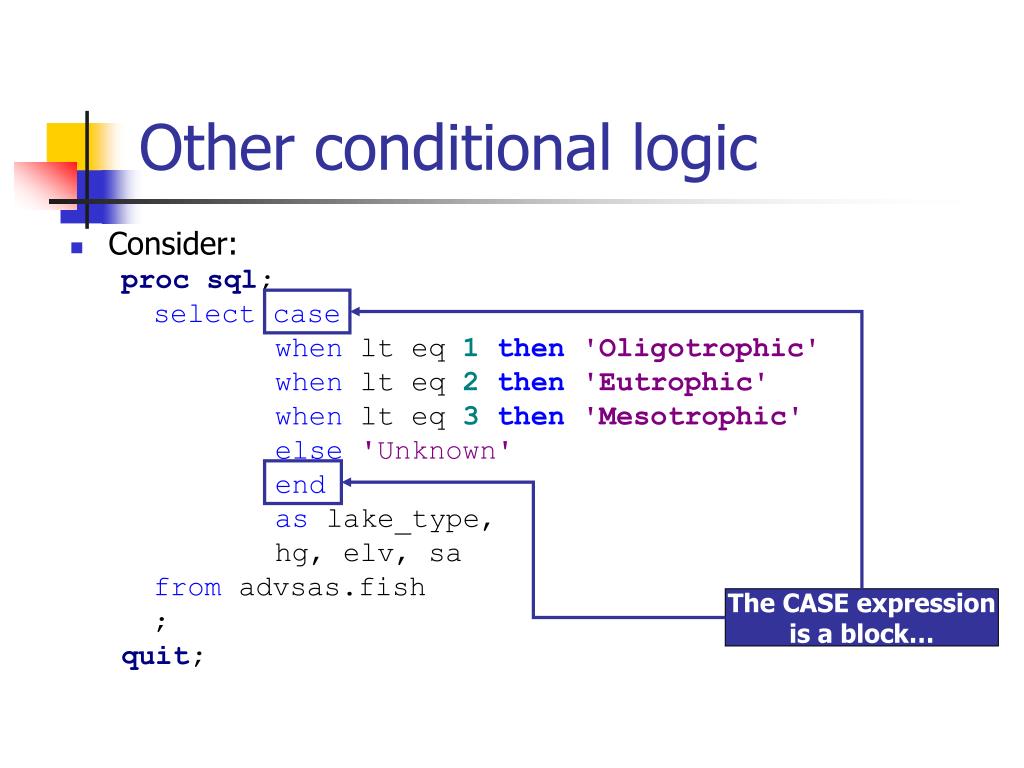 Other conditional logic

Consider:

proc sql;
  select case
         when lt eq 1 then 'Oligotrophic'
         when lt eq 2 then 'Eutrophic'
         when lt eq 3 then 'Mesotrophic'
         else 'Unknown'
         end
         as lake_type,
         hg, elv, sa
  from advsas.fish
  ;
quit;

The CASE expression is a block…